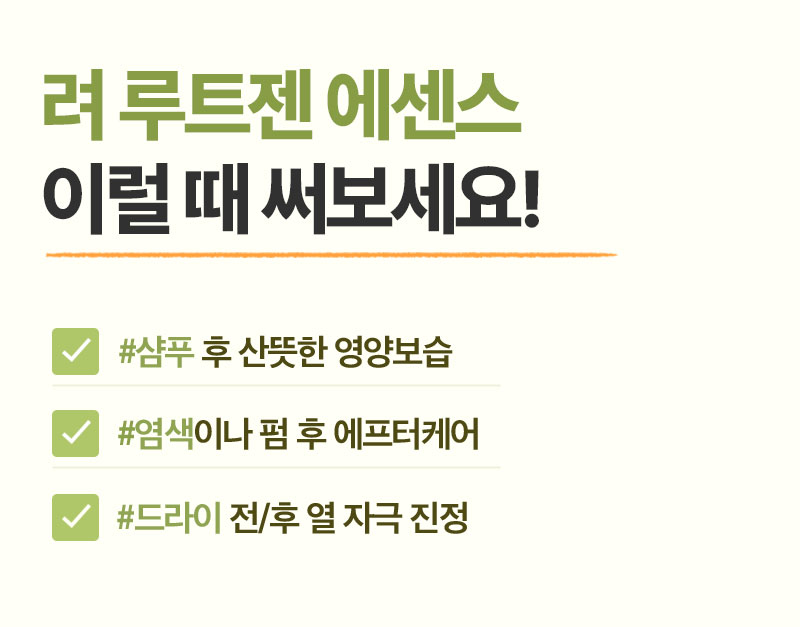 려 루트젠 에센스
이럴 때 써보세요!

#샴푸 후 산뜻한 영양보습

#염색이나 펌 후 에프터케어

#드라이 전/후 열 자극 진정